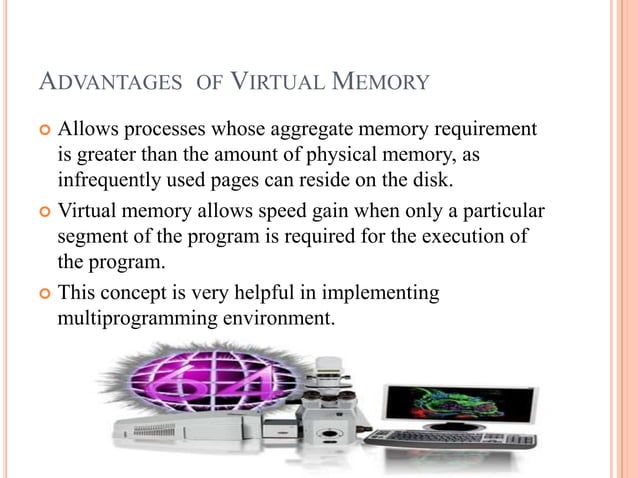 ADVANTAGES OF VIRTUAL MEMORY

Allows processes whose aggregate memory requirement is greater than the amount of physical memory, as infrequently used pages can reside on the disk.

Virtual memory allows speed gain when only a particular segment of the program is required for the execution of the program.

This concept is very helpful in implementing multiprogramming environment.

64